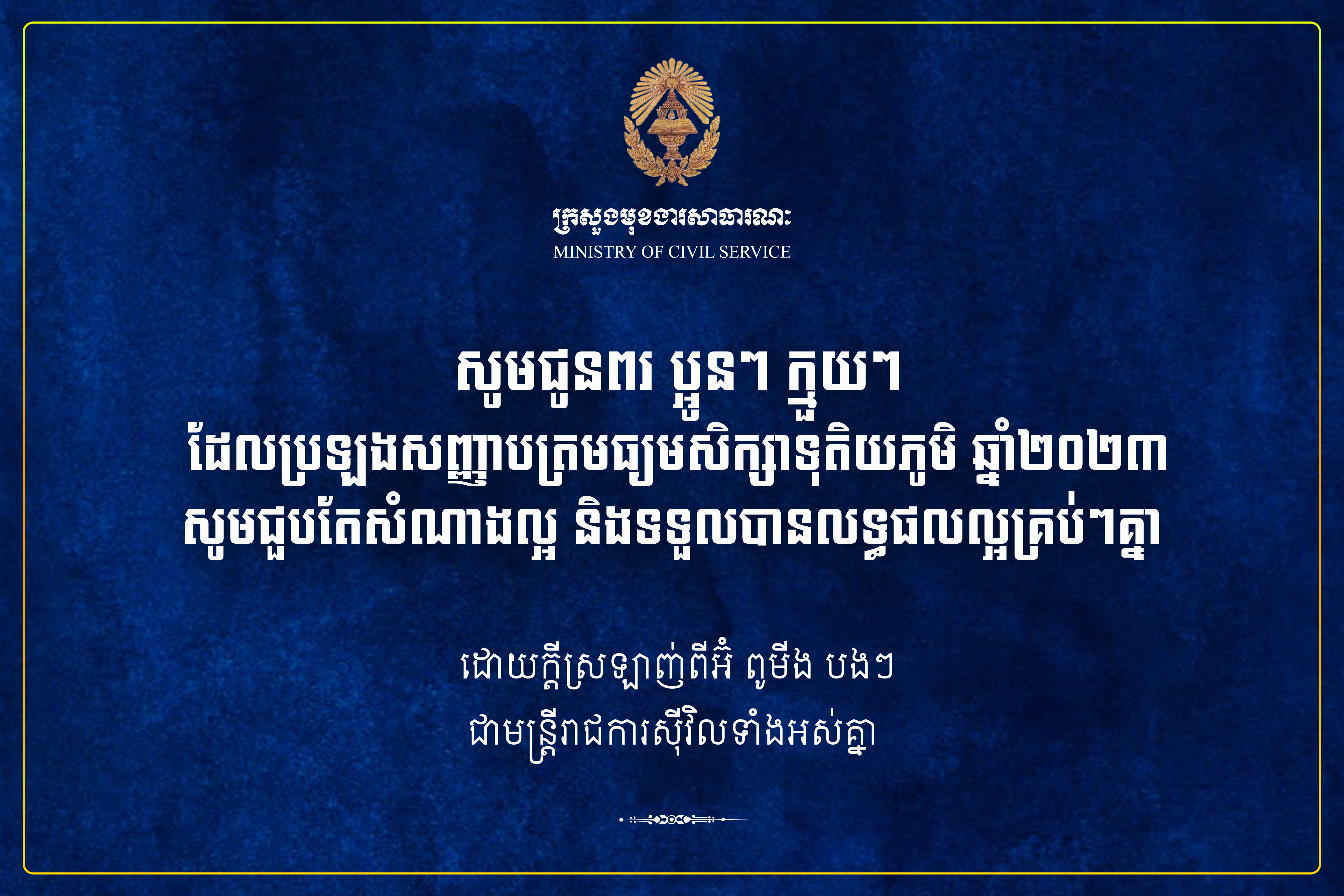 ក្រសួងមុខងារសាធារណៈ
MINISTRY OF CIVIL SERVICE

សូមជូនពរ ប្អូនៗ ក្មួយៗ
ដែលប្រឡងសញ្ញាបត្រមធ្យមសិក្សាទុតិយភូមិ ឆ្នាំ២០២៣
សូមជួបតែសំណាងល្អ និងទទួលបានលទ្ធផលល្អគ្រប់ៗគ្នា

ដោយក្តីស្រឡាញ់ពីអ៊ំ ពូមីង បងៗ
ជាមន្ត្រីរាជការស៊ីវិលទាំងអស់គ្នា